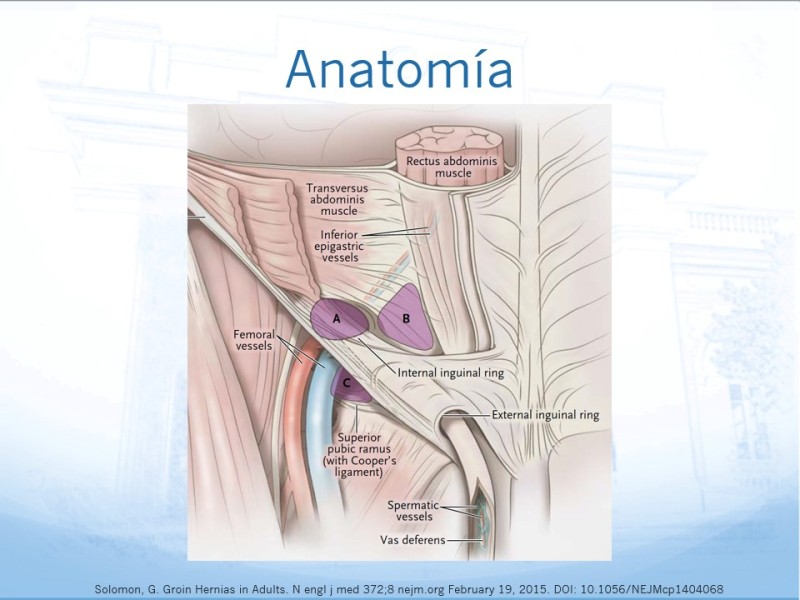 Anatomía

Rectus abdominis muscle

Transversus abdominis muscle

Inferior epigastric vessels

A

B

Femoral vessels

Internal inguinal ring

C

External inguinal ring

Superior pubic ramus (with Cooper's ligament)

Spermatic vessels

Vas deferens

Solomon, G. Groin Hernias in Adults. N engl j med 372;8 nejm.org February 19, 2015. DOI: 10.1056/NEJMcp1404068